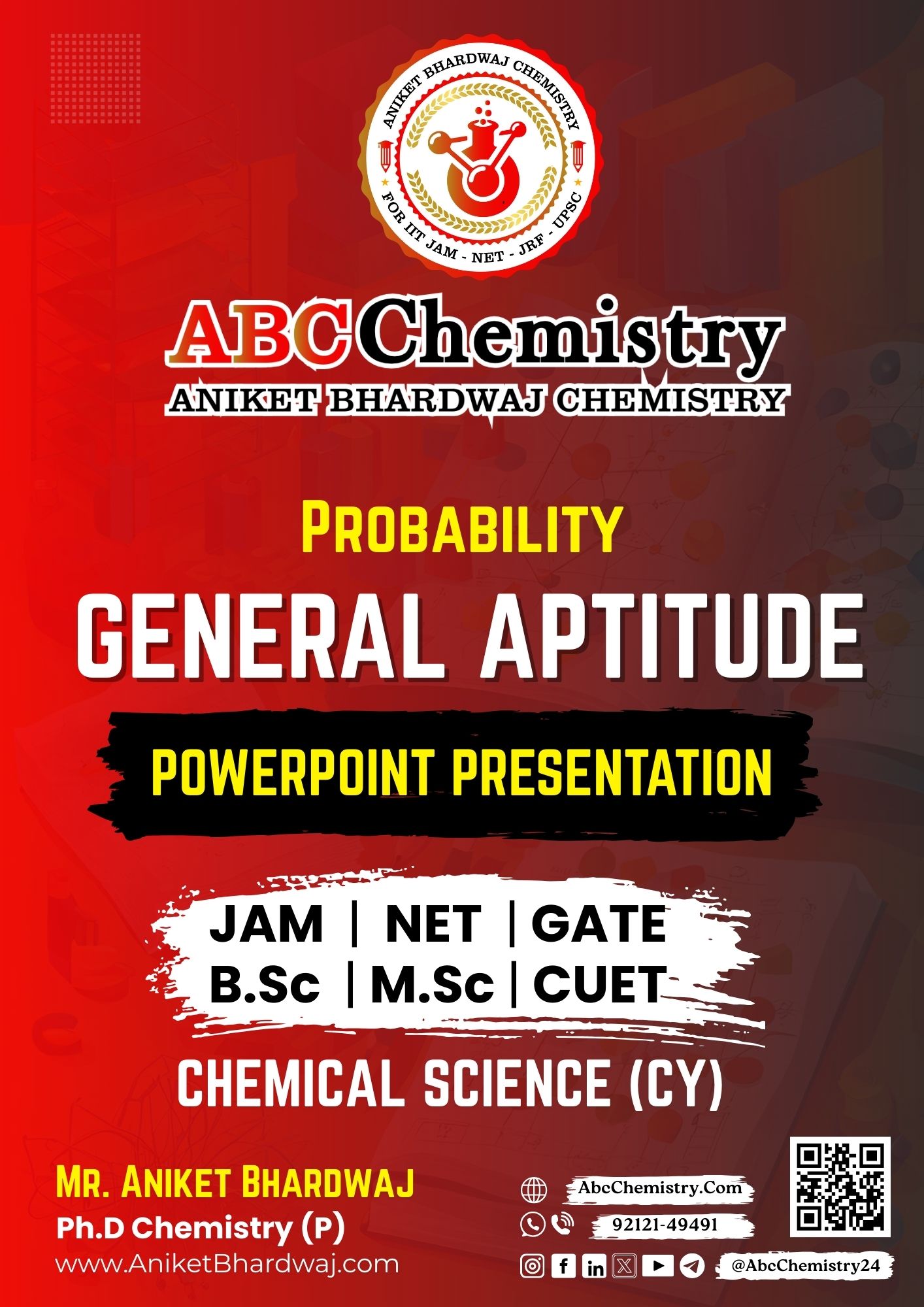 ANIKET BHARDWAJ CHEMISTRY
FOR IIT JAM - NET - JRF - UPSC

ABCChemistry
ANIKET BHARDWAJ CHEMISTRY

PROBABILITY
GENERAL APTITUDE
POWERPOINT PRESENTATION

JAM | NET | GATE
B.Sc | M.Sc | CUET

CHEMICAL SCIENCE (CY)

MR. ANIKET BHARDWAJ
Ph.D Chemistry (P)
www.AniketBhardwaj.com

AbcChemistry.Com
92121-49491
@AbcChemistry24